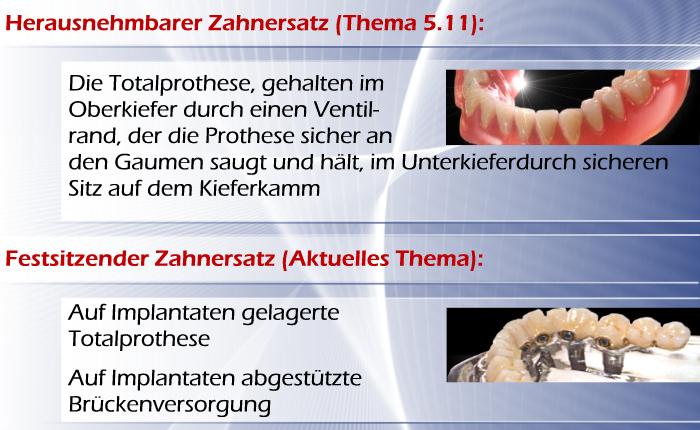 Herausnehmbarer Zahnersatz (Thema 5.11):

Die Totalprothese, gehalten im Oberkiefer durch einen Ventilrand, der die Prothese sicher an den Gaumen saugt und hält, im Unterkieferdurch sicheren Sitz auf dem Kieferkamm

Festsitzender Zahnersatz (Aktuelles Thema):

Auf Implantaten gelagerte Totalprothese

Auf Implantaten abgestützte Brückenversorgung